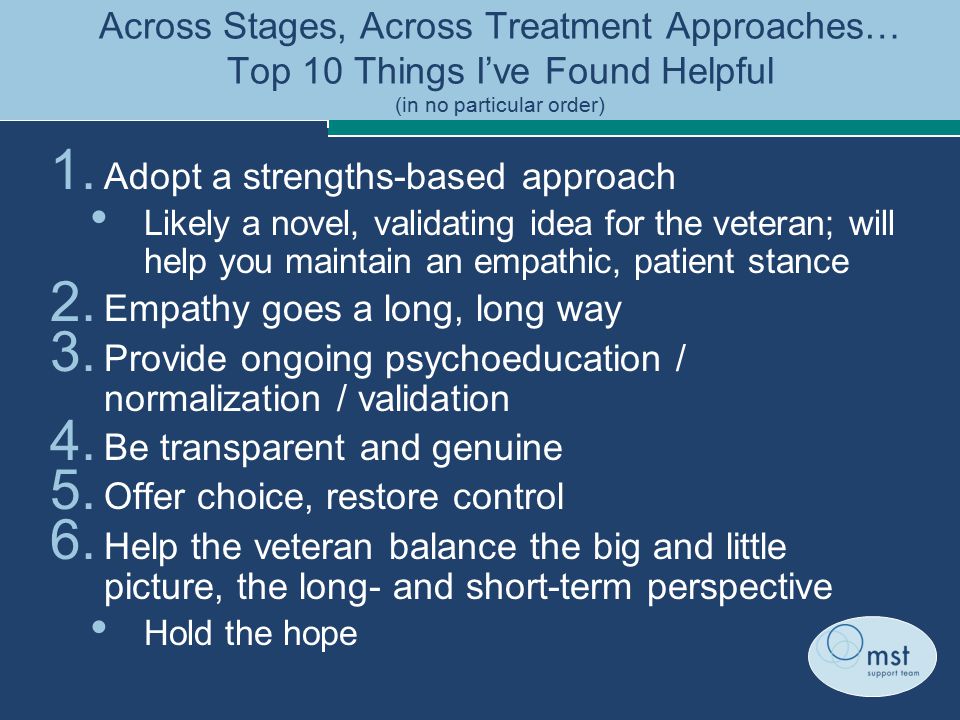 Across Stages, Across Treatment Approaches…
Top 10 Things I've Found Helpful
(in no particular order)

1. Adopt a strengths-based approach
• Likely a novel, validating idea for the veteran; will help you maintain an empathic, patient stance
2. Empathy goes a long, long way
3. Provide ongoing psychoeducation / normalization / validation
4. Be transparent and genuine
5. Offer choice, restore control
6. Help the veteran balance the big and little picture, the long- and short-term perspective
• Hold the hope

mst
support team